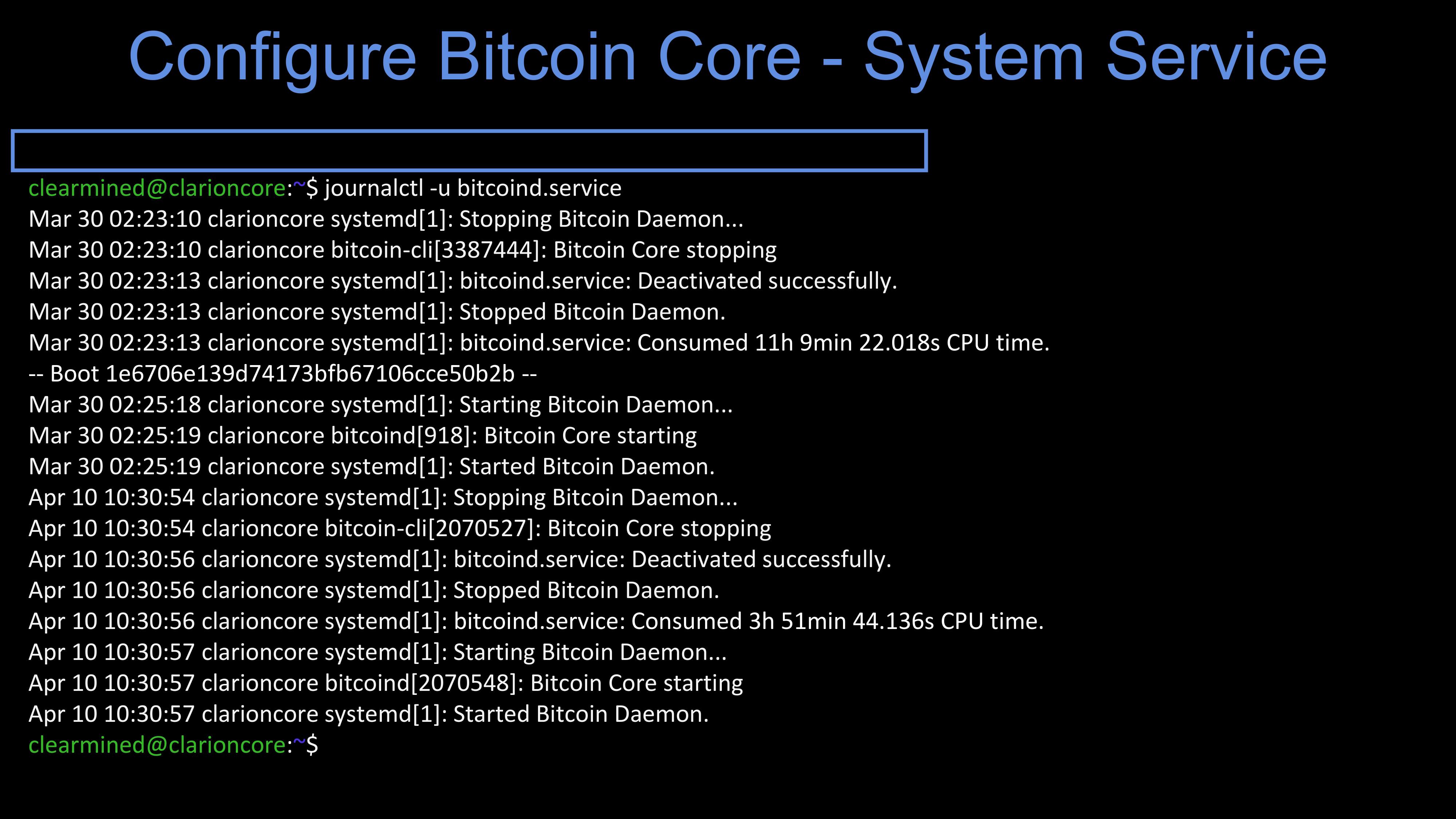 Configure Bitcoin Core - System Service

clearmined@clarioncore:~$ journalctl -u bitcoind.service
Mar 30 02:23:10 clarioncore systemd[1]: Stopping Bitcoin Daemon...
Mar 30 02:23:10 clarioncore bitcoin-cli[3387444]: Bitcoin Core stopping
Mar 30 02:23:13 clarioncore systemd[1]: bitcoind.service: Deactivated successfully.
Mar 30 02:23:13 clarioncore systemd[1]: Stopped Bitcoin Daemon.
Mar 30 02:23:13 clarioncore systemd[1]: bitcoind.service: Consumed 11h 9min 22.018s CPU time.
-- Boot 1e6706e139d74173bfb67106cce50b2b --
Mar 30 02:25:18 clarioncore systemd[1]: Starting Bitcoin Daemon...
Mar 30 02:25:19 clarioncore bitcoind[918]: Bitcoin Core starting
Mar 30 02:25:19 clarioncore systemd[1]: Started Bitcoin Daemon.
Apr 10 10:30:54 clarioncore systemd[1]: Stopping Bitcoin Daemon...
Apr 10 10:30:54 clarioncore bitcoin-cli[2070527]: Bitcoin Core stopping
Apr 10 10:30:56 clarioncore systemd[1]: bitcoind.service: Deactivated successfully.
Apr 10 10:30:56 clarioncore systemd[1]: Stopped Bitcoin Daemon.
Apr 10 10:30:56 clarioncore systemd[1]: bitcoind.service: Consumed 3h 51min 44.136s CPU time.
Apr 10 10:30:57 clarioncore systemd[1]: Starting Bitcoin Daemon...
Apr 10 10:30:57 clarioncore bitcoind[2070548]: Bitcoin Core starting
Apr 10 10:30:57 clarioncore systemd[1]: Started Bitcoin Daemon.
clearmined@clarioncore:~$